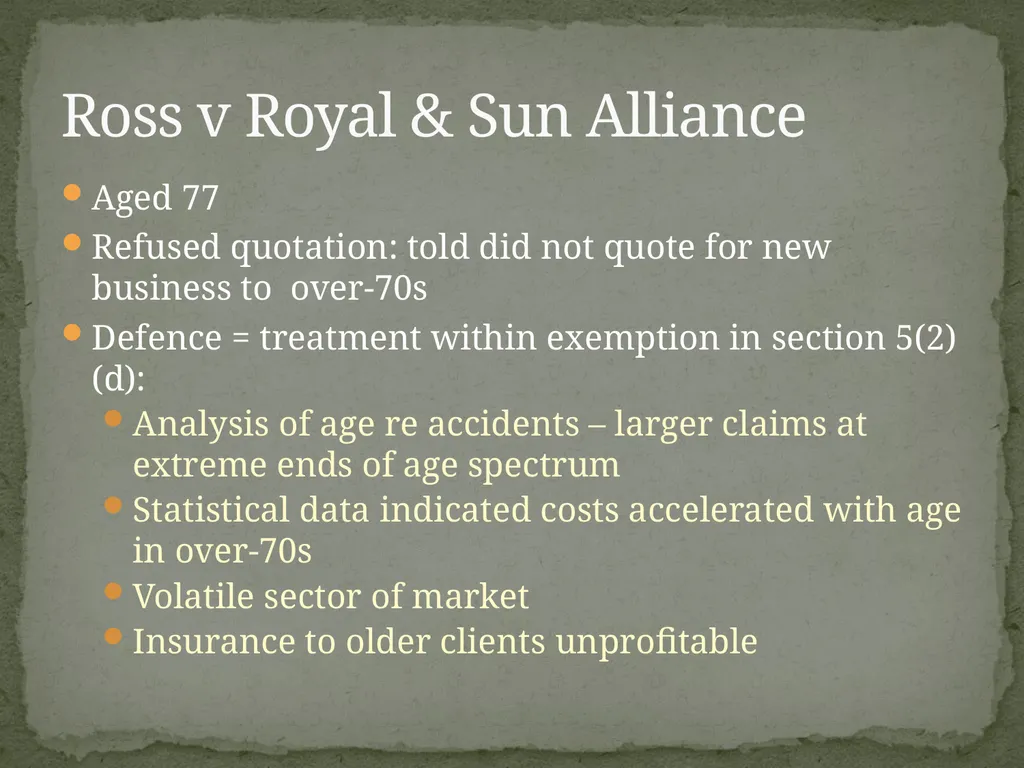 Ross v Royal & Sun Alliance

Aged 77

Refused quotation: told did not quote for new business to over-70s

Defence = treatment within exemption in section 5(2)(d):

Analysis of age re accidents – larger claims at extreme ends of age spectrum

Statistical data indicated costs accelerated with age in over-70s

Volatile sector of market

Insurance to older clients unprofitable